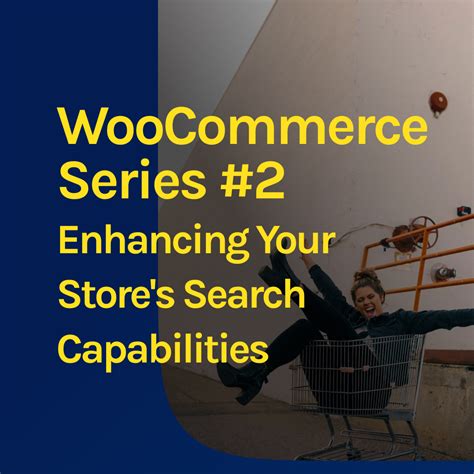 WooCommerce Series #2

Enhancing Your Store's Search Capabilities